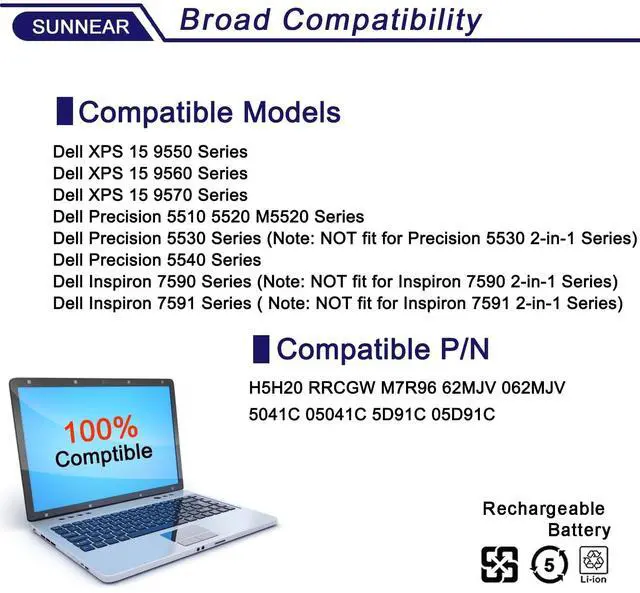 SUNNEAR Broad Compatibility

Compatible Models

Dell XPS 15 9550 Series
Dell XPS 15 9560 Series
Dell XPS 15 9570 Series
Dell Precision 5510 5520 M5520 Series
Dell Precision 5530 Series (Note: NOT fit for Precision 5530 2-in-1 Series)
Dell Precision 5540 Series
Dell Inspiron 7590 Series (Note: NOT fit for Inspiron 7590 2-in-1 Series)
Dell Inspiron 7591 Series ( Note: NOT fit for Inspiron 7591 2-in-1 Series)

Compatible P/N

H5H20 RRCGW M7R96 62MJV 062MJV
5041C 05041C 5D91C 05D91C

100%
Comptible

Rechargeable
Battery

5

Li-ion